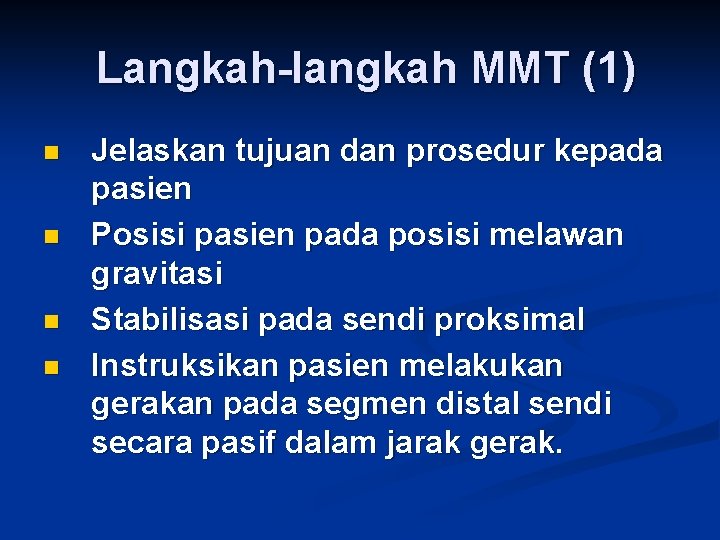 Langkah-langkah MMT (1)

- Jelaskan tujuan dan prosedur kepada pasien
- Posisi pasien pada posisi melawan gravitasi
- Stabilisasi pada sendi proksimal
- Instruksikan pasien melakukan gerakan pada segmen distal sendi secara pasif dalam jarak gerak.